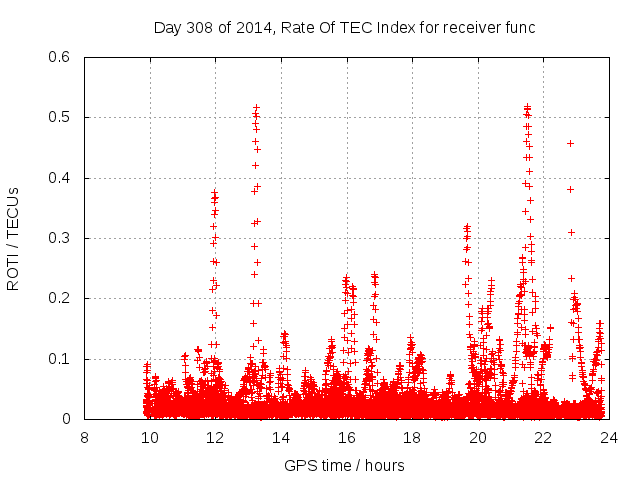 Day 308 of 2014, Rate Of TEC Index for receiver func

ROTI / TECUs

0.6
0.5
0.4
0.3
0.2
0.1
0

8 10 12 14 16 18 20 22 24

GPS time / hours